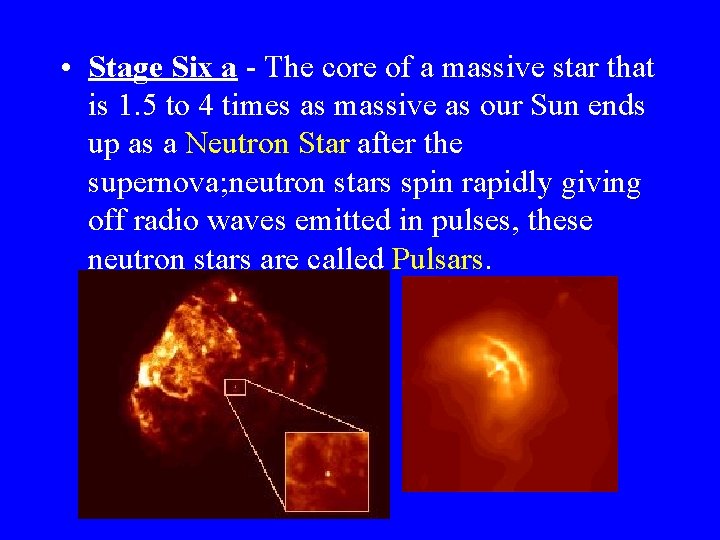 • Stage Six a - The core of a massive star that is 1.5 to 4 times as massive as our Sun ends up as a Neutron Star after the supernova;neutron stars spin rapidly giving off radio waves emitted in pulses, these neutron stars are called Pulsars.